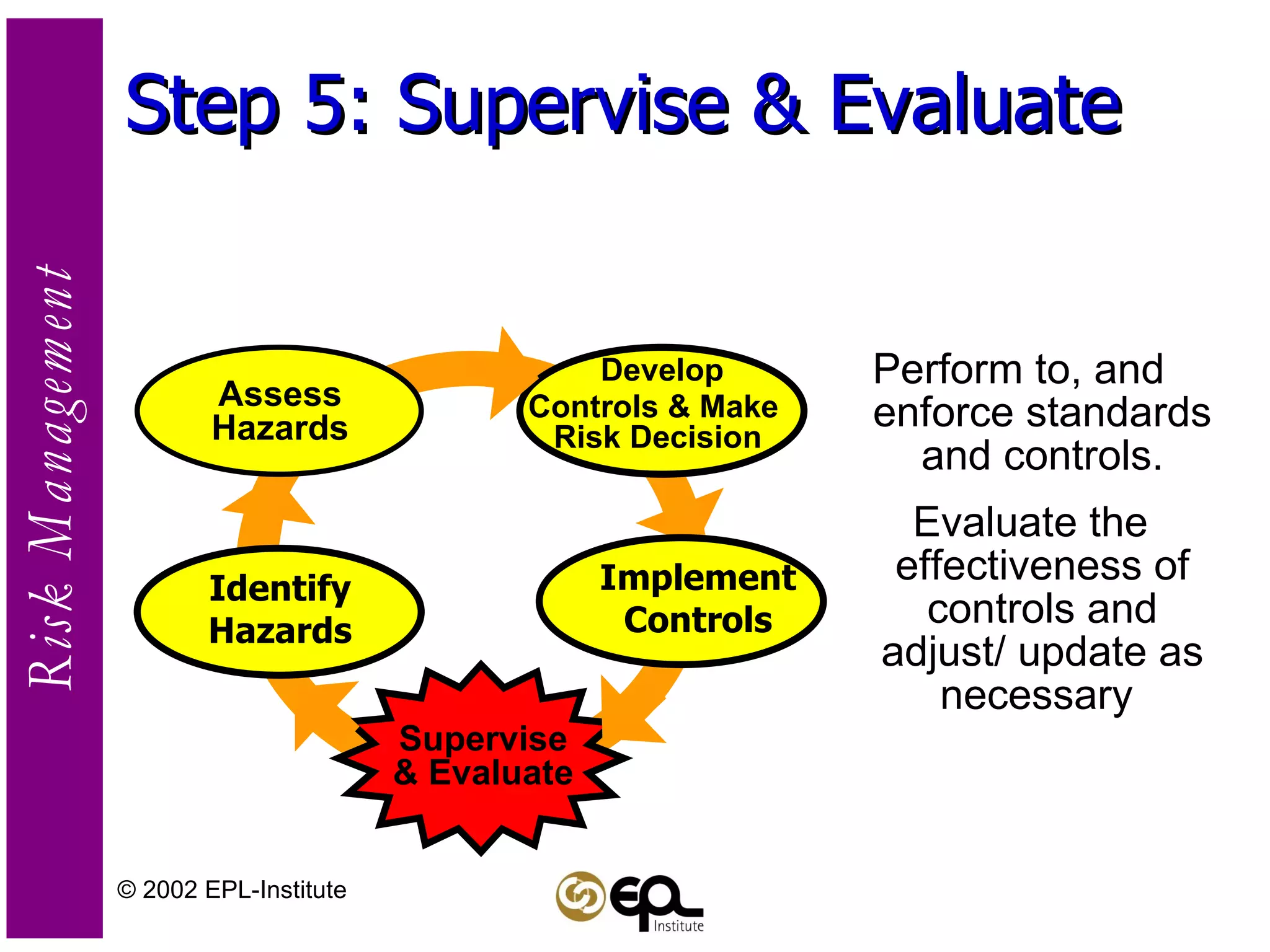 Risk Management

Step 5: Supervise & Evaluate

Assess Hazards

Develop Controls & Make Risk Decision

Identify Hazards

Implement Controls

Supervise & Evaluate

Perform to, and enforce standards and controls.

Evaluate the effectiveness of controls and adjust/ update as necessary

© 2002 EPL-Institute

EPL Institute